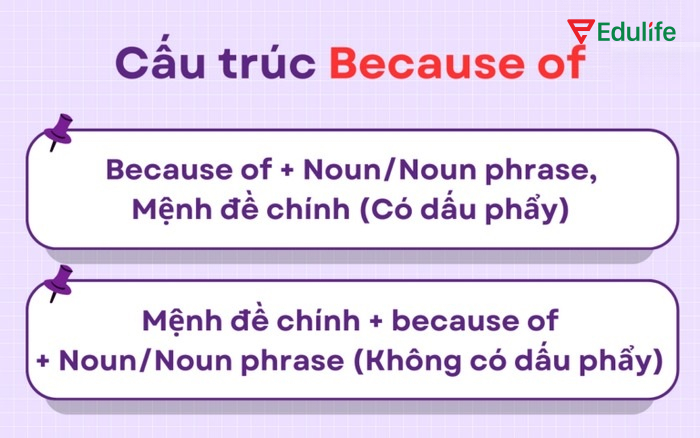 Edulife

Cấu trúc Because of

Because of + Noun/Noun phrase, Mệnh đề chính (Có dấu phẩy)

Mệnh đề chính + because of + Noun/Noun phrase (Không có dấu phẩy)